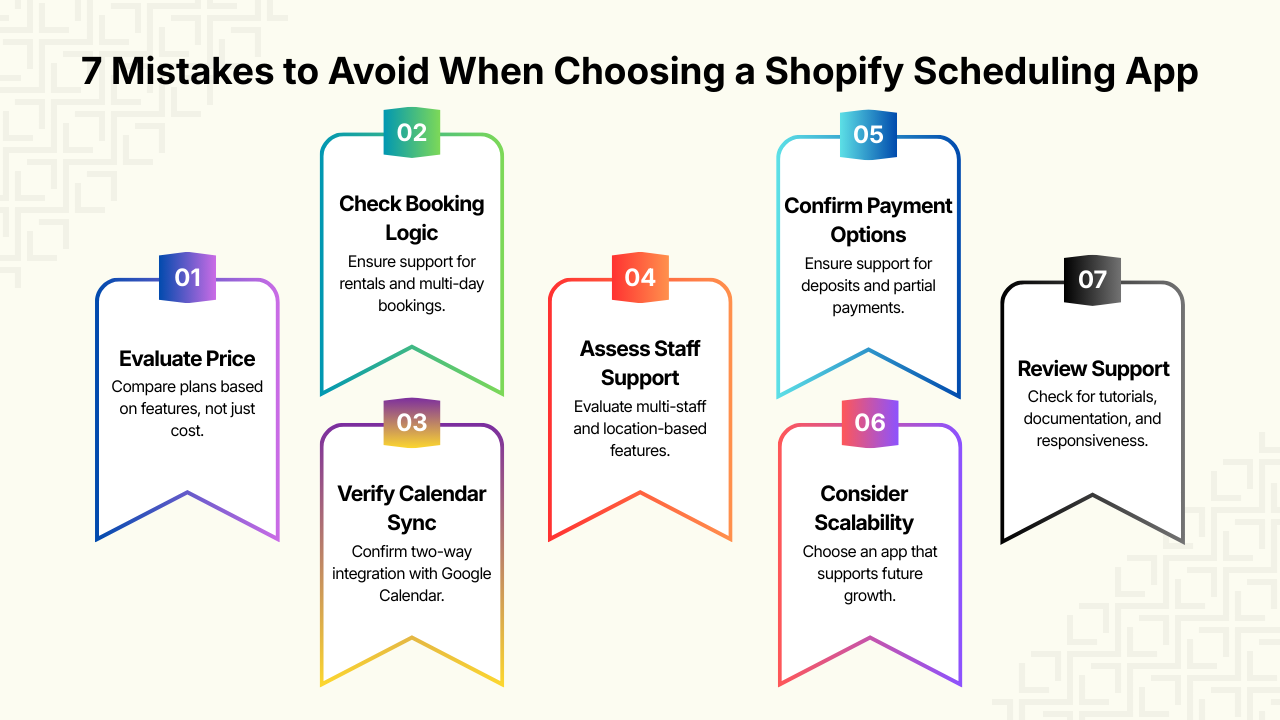 7 Mistakes to Avoid When Choosing a Shopify Scheduling App

01
Evaluate Price
Compare plans based on features, not just cost.

02
Check Booking Logic
Ensure support for rentals and multi-day bookings.

03
Verify Calendar Sync
Confirm two-way integration with Google Calendar.

04
Assess Staff Support
Evaluate multi-staff and location-based features.

05
Confirm Payment Options
Ensure support for deposits and partial payments.

06
Consider Scalability
Choose an app that supports future growth.

07
Review Support
Check for tutorials, documentation, and responsiveness.